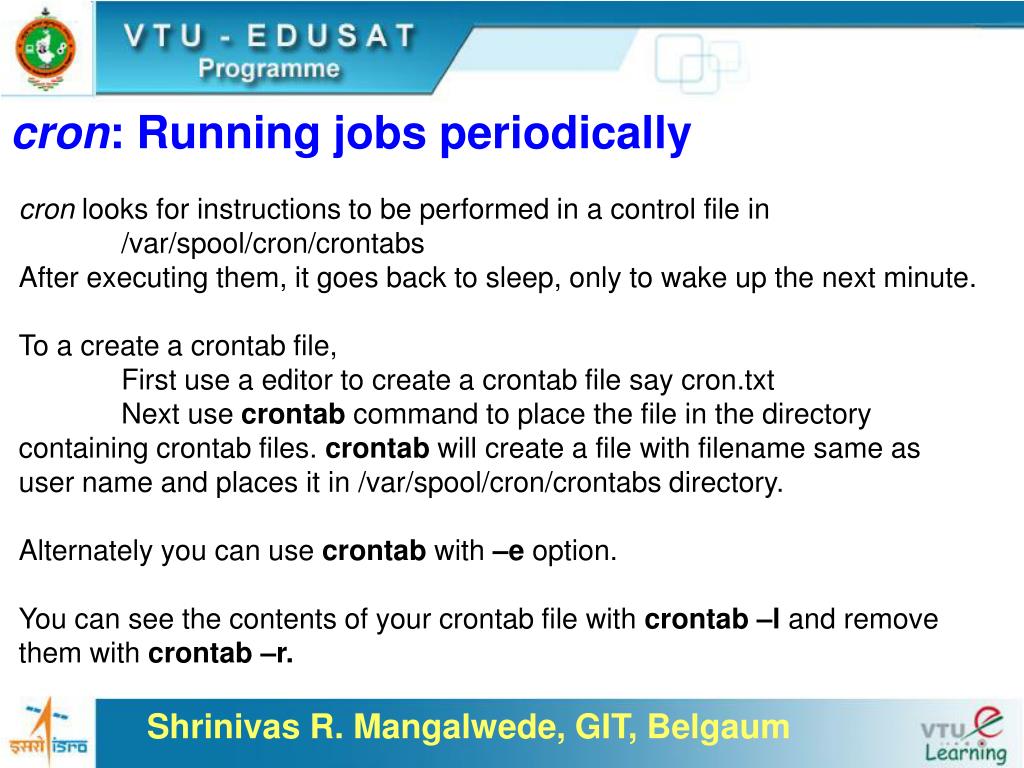 VTU - EDUSAT
Programme

cron: Running jobs periodically

cron looks for instructions to be performed in a control file in
/var/spool/cron/crontabs
After executing them, it goes back to sleep, only to wake up the next minute.

To a create a crontab file,
First use a editor to create a crontab file say cron.txt
Next use crontab command to place the file in the directory containing crontab files. crontab will create a file with filename same as user name and places it in /var/spool/cron/crontabs directory.

Alternately you can use crontab with –e option.

You can see the contents of your crontab file with crontab –l and remove them with crontab –r.

इसरो ISRO

Shrinivas R. Mangalwede, GIT, Belgaum

VTU e Learning